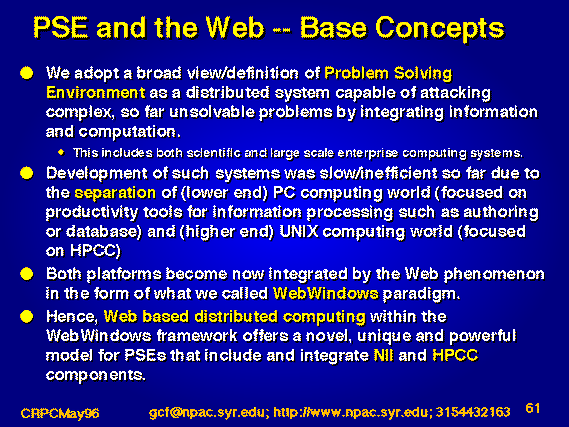 PSE and the Web -- Base Concepts

We adopt a broad view/definition of Problem Solving Environment as a distributed system capable of attacking complex, so far unsolvable problems by integrating information and computation.

This includes both scientific and large scale enterprise computing systems.

Development of such systems was slow/inefficient so far due to the separation of (lower end) PC computing world (focused on productivity tools for information processing such as authoring or database) and (higher end) UNIX computing world (focused on HPCC)

Both platforms become now integrated by the Web phenomenon in the form of what we called WebWindows paradigm.

Hence, Web based distributed computing within the WebWindows framework offers a novel, unique and powerful model for PSEs that include and integrate NII and HPCC components.

CRPCMay96 gcf@npac.syr.edu; http://www.npac.syr.edu; 3154432163 61